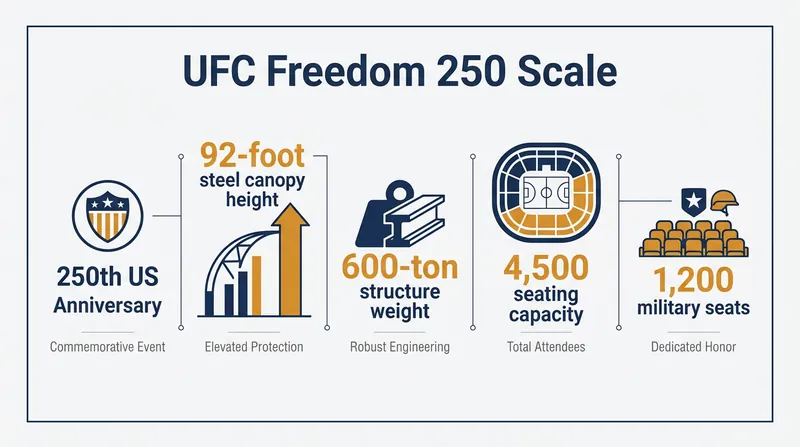 UFC Freedom 250 Scale

250th US Anniversary

Commemorative Event

92-foot steel canopy height

Elevated Protection

600-ton structure weight

Robust Engineering

4,500 seating capacity

Total Attendees

1,200 military seats

Dedicated Honor